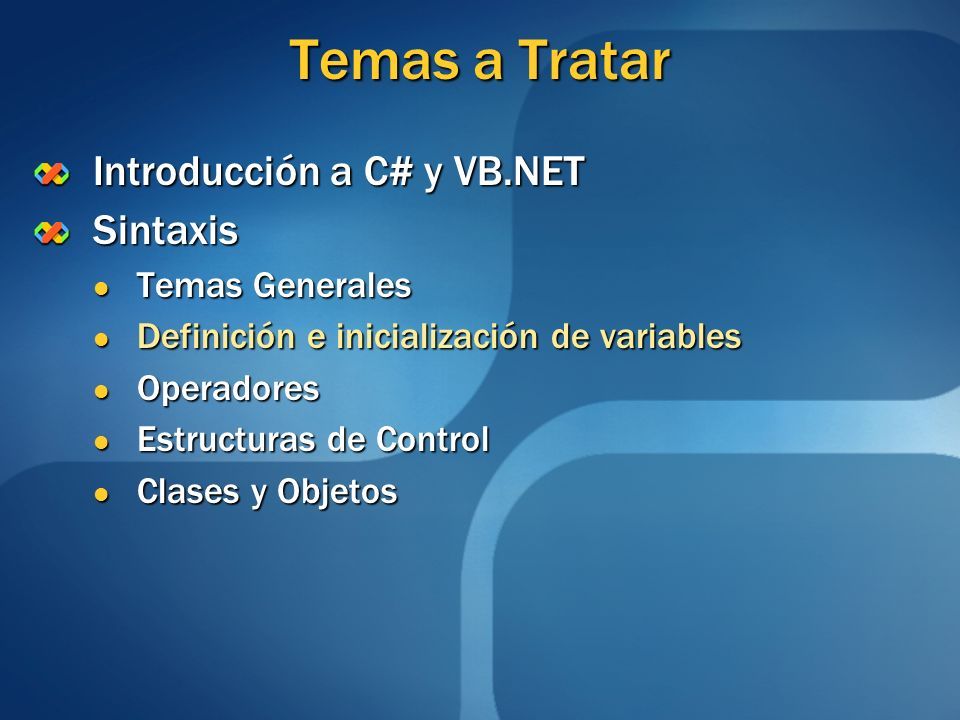 Temas a Tratar

Introducción a C# y VB.NET

Sintaxis

Temas Generales

Definición e inicialización de variables

Operadores

Estructuras de Control

Clases y Objetos